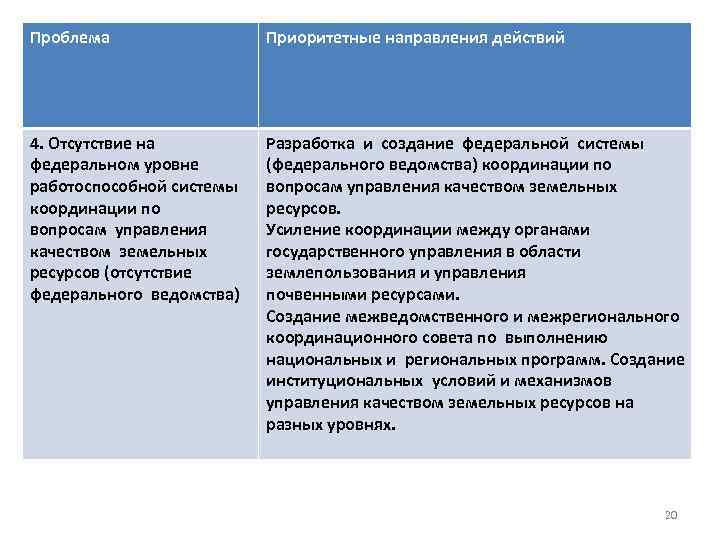 | Проблема | Приоритетные направления действий |
|---|---|
| 4. Отсутствие на федеральном уровне работоспособной системы координации по вопросам управления качеством земельных ресурсов (отсутствие федерального ведомства) | Разработка и создание федеральной системы (федерального ведомства) координации по вопросам управления качеством земельных ресурсов. Усиление координации между органами государственного управления в области землепользования и управления почвенными ресурсами. Создание межведомственного и межрегионального координационного совета по выполнению национальных и региональных программ. Создание институциональных условий и механизмов управления качеством земельных ресурсов на разных уровнях. |

20